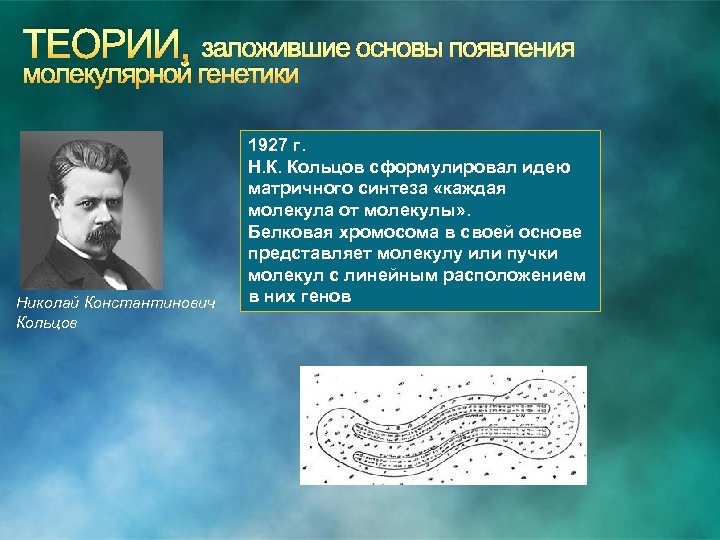 ТЕОРИИ, заложившие основы появления молекулярной генетики

Николай Константинович Кольцов

1927 г.
Н.К. Кольцов сформулировал идею матричного синтеза «каждая молекула от молекулы».
Белковая хромосома в своей основе представляет молекулу или пучки молекул с линейным расположением в них генов